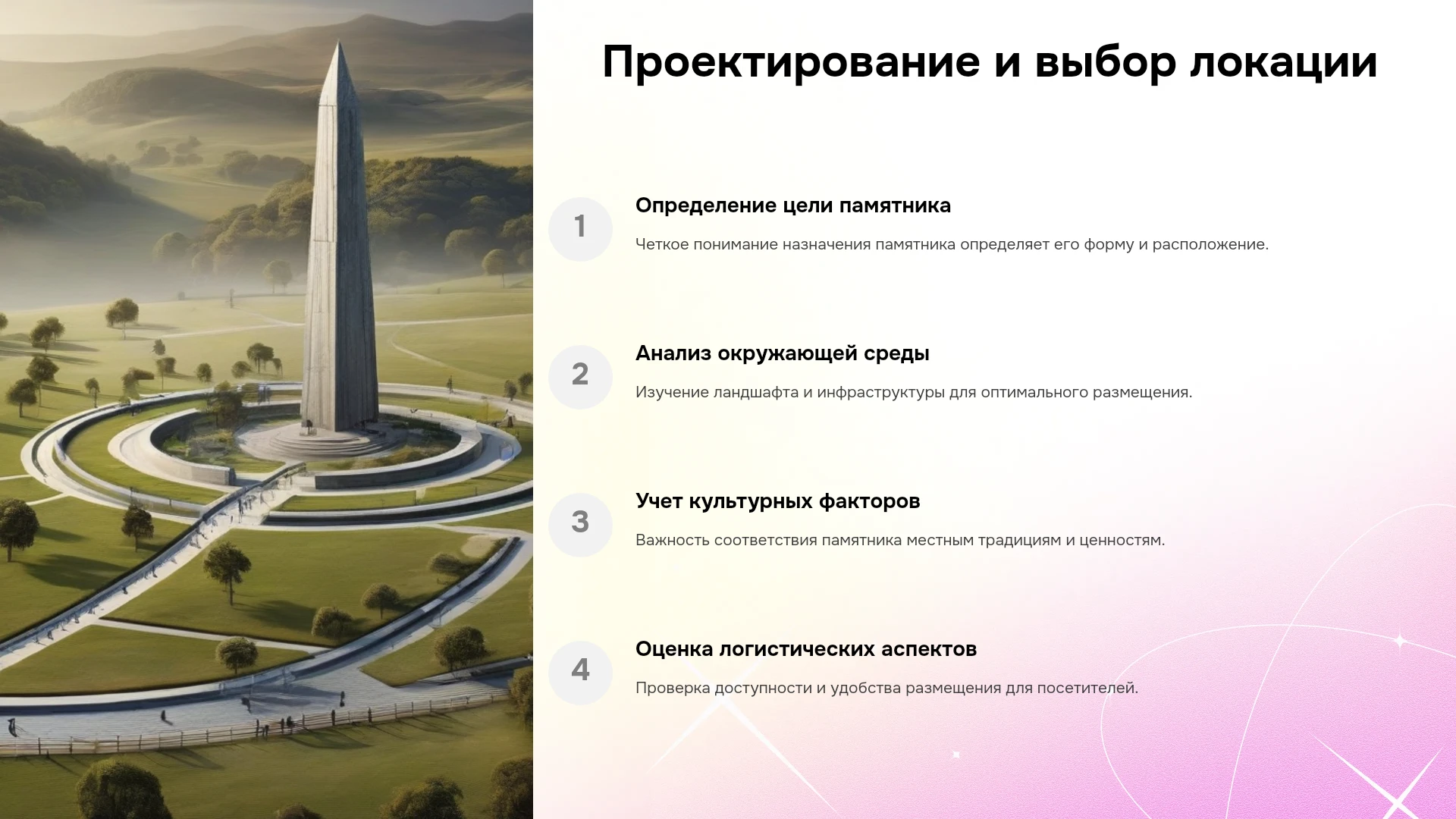 Проектирование и выбор локации

1

Определение цели памятника

Четкое понимание назначения памятника определяет его форму и расположение.

2

Анализ окружающей среды

Изучение ландшафта и инфраструктуры для оптимального размещения.

3

Учет культурных факторов

Важность соответствия памятника местным традициям и ценностям.

4

Оценка логистических аспектов

Проверка доступности и удобства размещения для посетителей.